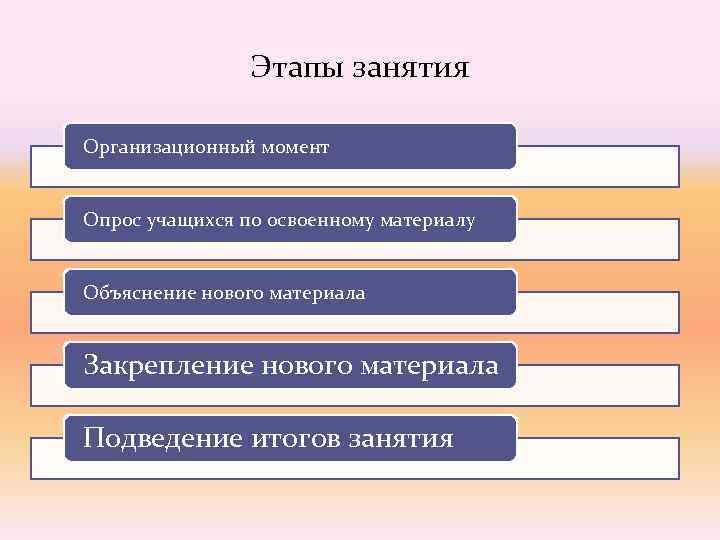 Этапы занятия

Организационный момент

Опрос учащихся по освоенному материалу

Объяснение нового материала

Закрепление нового материала

Подведение итогов занятия